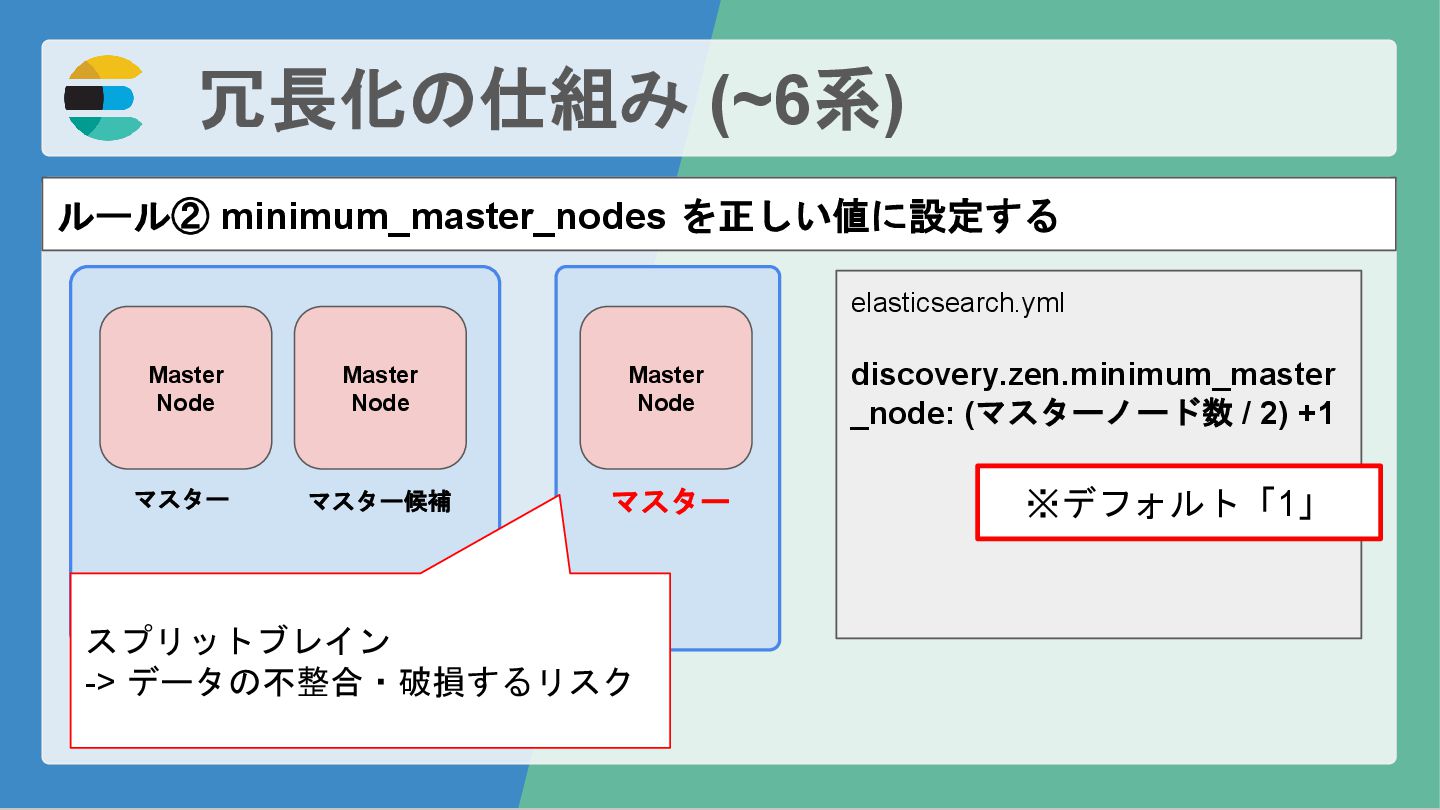 冗長化の仕組み (~6系)

ルール② minimum_master_nodes を正しい値に設定する

Master Node

Master Node

マスター

マスター候補

Master Node

マスター

スプリットブレイン
-> データの不整合・破損するリスク

elasticsearch.yml

discovery.zen.minimum_master_node: (マスターノード数 / 2) +1

※デフォルト「1」